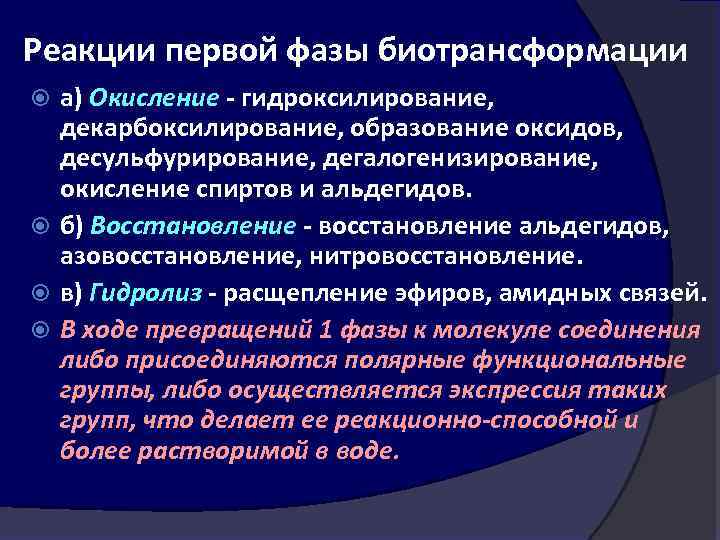 Реакции первой фазы биотрансформации

а) Окисление - гидроксилирование, декарбоксилирование, образование оксидов, десульфурирование, дегалогенизирование, окисление спиртов и альдегидов.

б) Восстановление - восстановление альдегидов, азовосстановление, нитровосстановление.

в) Гидролиз - расщепление эфиров, амидных связей.

В ходе превращений 1 фазы к молекуле соединения либо присоединяются полярные функциональные группы, либо осуществляется экспрессия таких групп, что делает ее реакционно-способной и более растворимой в воде.